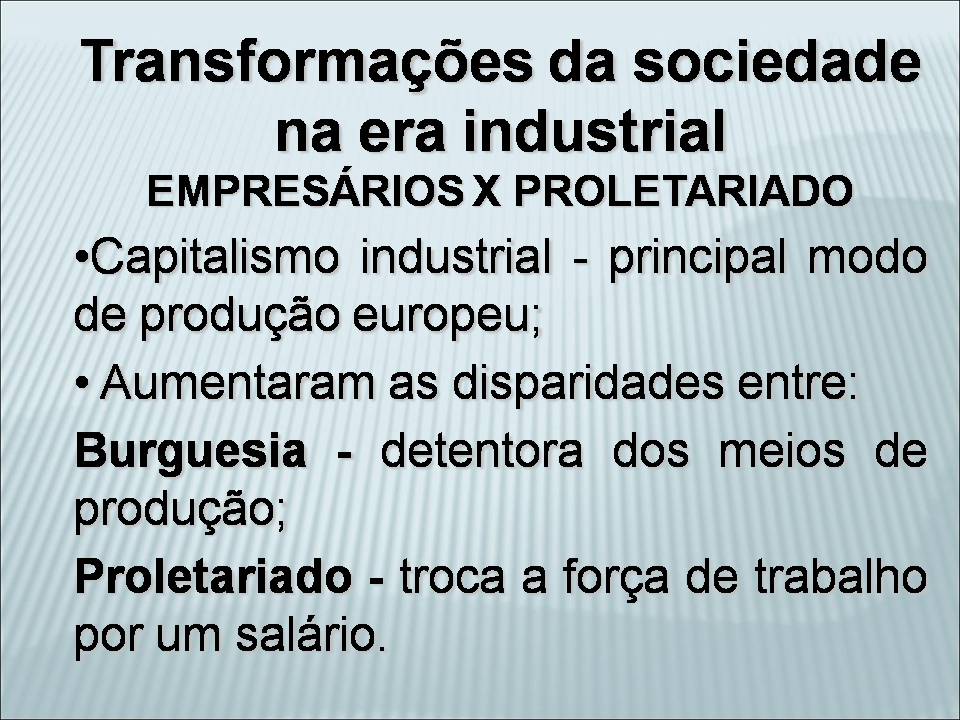 Transformações da sociedade na era industrial
EMPRESÁRIOS X PROLETARIADO

•Capitalismo industrial - principal modo de produção europeu;

• Aumentaram as disparidades entre:

Burguesia - detentora dos meios de produção;

Proletariado - troca a força de trabalho por um salário.